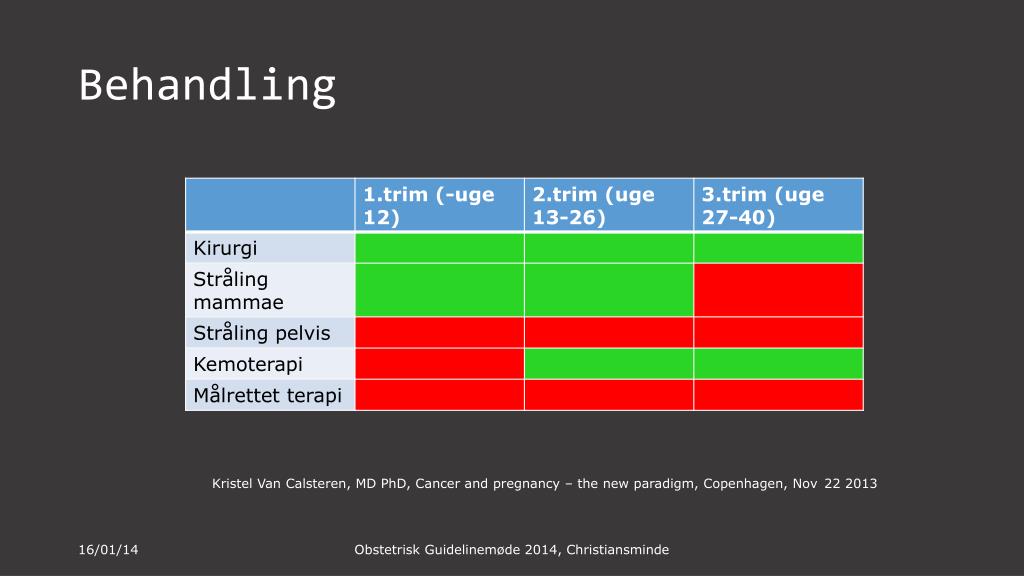 Behandling

| | 1.trim (-uge 12) | 2.trim (uge 13-26) | 3.trim (uge 27-40) |
|---|---|---|---|
| Kirurgi | | | |
| Stråling mammae | | | |
| Stråling pelvis | | | |
| Kemoterapi | | | |
| Målrettet terapi | | | |

Kristel Van Calsteren, MD PhD, Cancer and pregnancy – the new paradigm, Copenhagen, Nov 22 2013

16/01/14

Obstetrisk Guidelinemøde 2014, Christiansminde